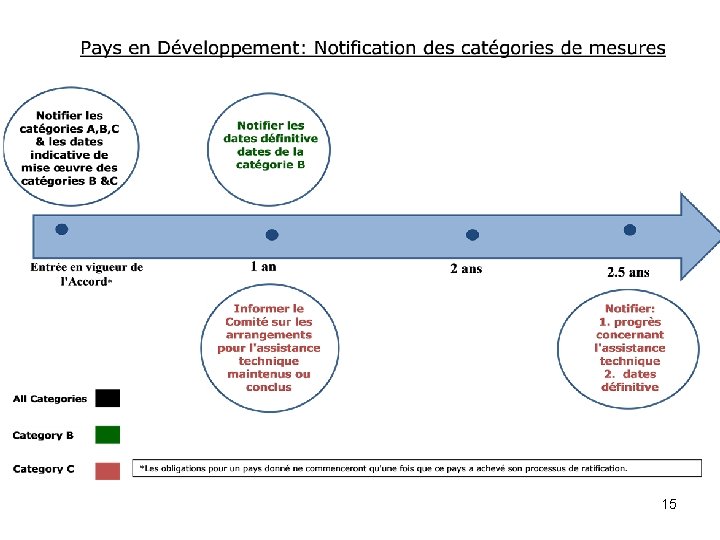 Pays en Développement: Notification des catégories de mesures

Notifier les catégories A,B,C & les dates indicative de mise œuvre des catégories B &C

Notifier les dates définitive dates de la catégorie B

Entrée en vigueur de l'Accord*

1 an

2 ans

2.5 ans

Informer le Comité sur les arrangements pour l'assistance technique maintenus ou conclus

Notifier:
1. progrès concernant l'assistance technique
2. dates définitive

All Categories

Category B

Category C

*Les obligations pour un pays donné ne commenceront qu'une fois que ce pays a achevé son processus de ratification.

15